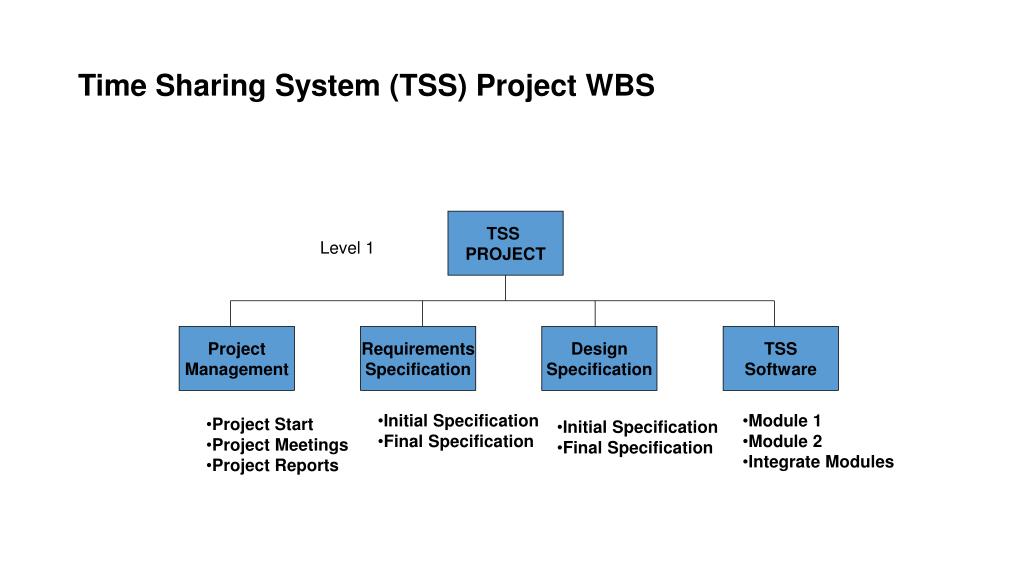 Time Sharing System (TSS) Project WBS

Level 1

TSS PROJECT

Project Management

Requirements Specification

Design Specification

TSS Software

•Project Start
•Project Meetings
•Project Reports

•Initial Specification
•Final Specification

•Initial Specification
•Final Specification

•Module 1
•Module 2
•Integrate Modules